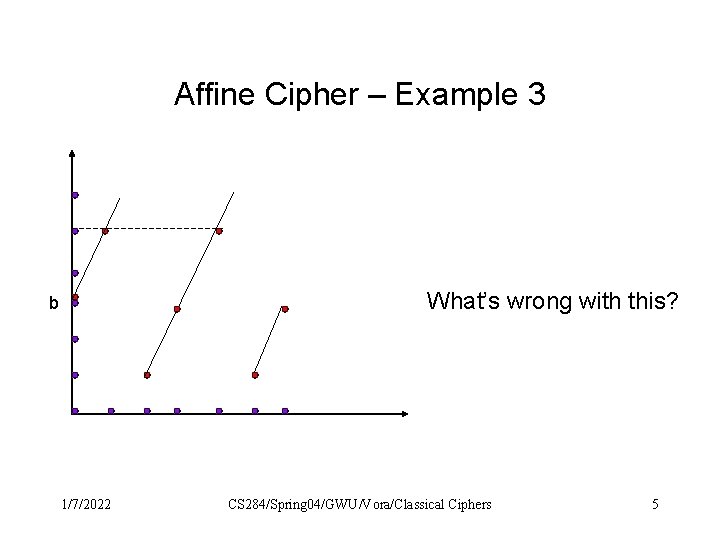 Affine Cipher – Example 3

b

What's wrong with this?

1/7/2022

CS284/Spring04/GWU/Vora/Classical Ciphers

5